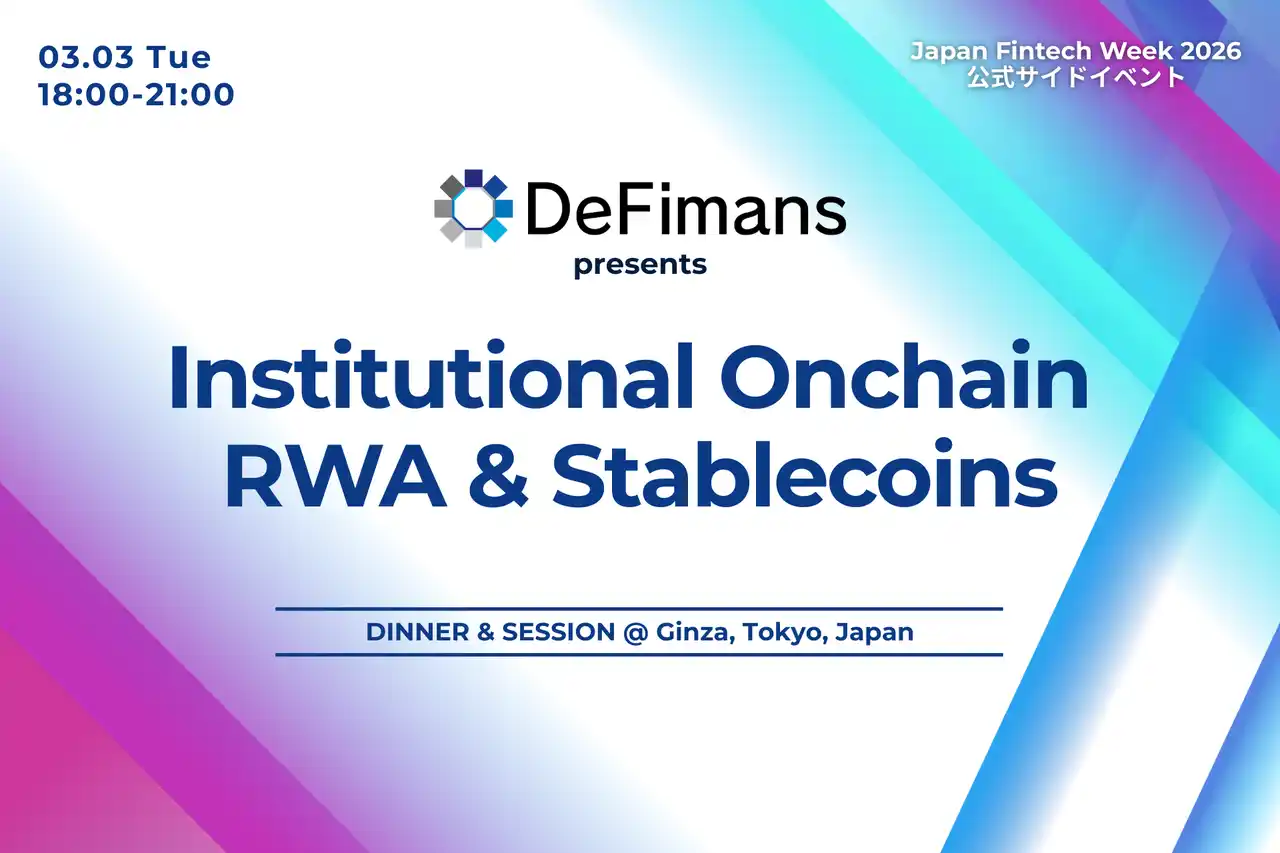 03.03 Tue
18:00-21:00

Japan Fintech Week 2026
公式サイドイベント

DeFimans
presents

Institutional Onchain
RWA & Stablecoins

DINNER & SESSION @ Ginza, Tokyo, Japan